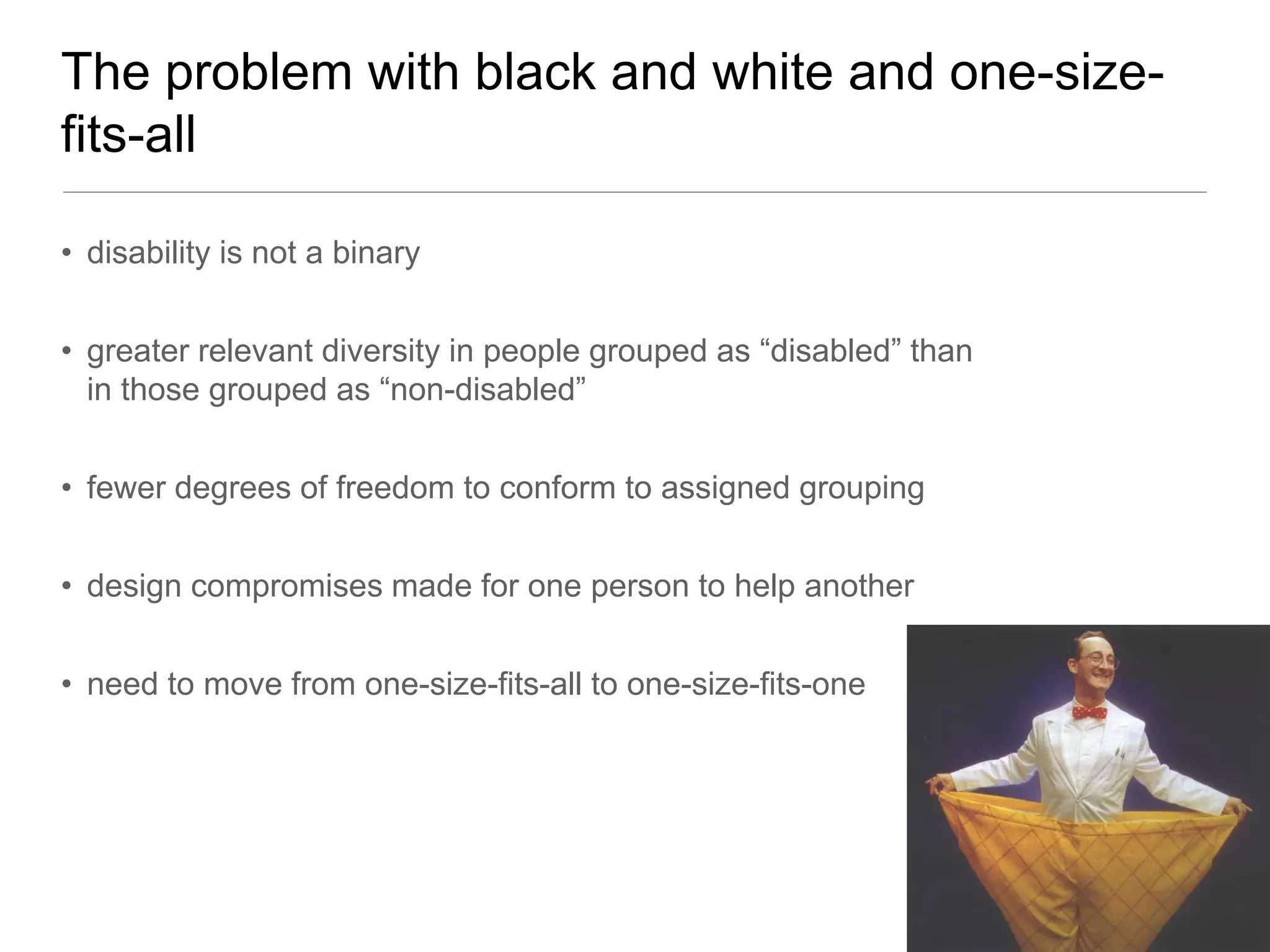 The problem with black and white and one-size-fits-all

• disability is not a binary

• greater relevant diversity in people grouped as “disabled” than in those grouped as “non-disabled”

• fewer degrees of freedom to conform to assigned grouping

• design compromises made for one person to help another

• need to move from one-size-fits-all to one-size-fits-one